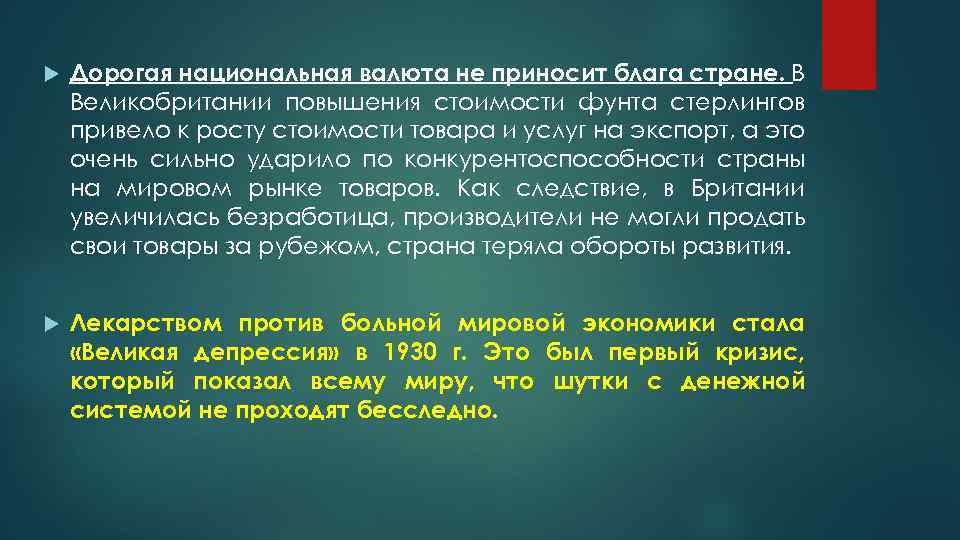 Дорогая национальная валюта не приносит блага стране. В Великобритании повышения стоимости фунта стерлингов привело к росту стоимости товара и услуг на экспорт, а это очень сильно ударило по конкурентоспособности страны на мировом рынке товаров. Как следствие, в Британии увеличилась безработица, производители не могли продать свои товары за рубежом, страна теряла обороты развития.

Лекарством против больной мировой экономики стала «Великая депрессия» в 1930 г. Это был первый кризис, который показал всему миру, что шутки с денежной системой не проходят бесследно.